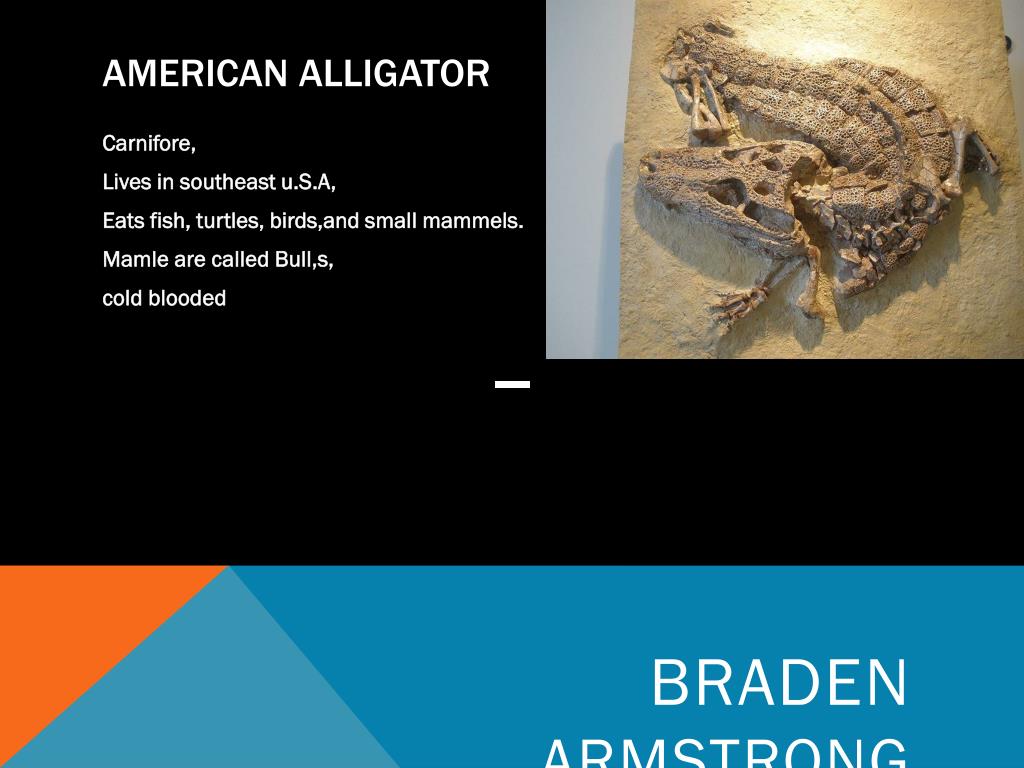 AMERICAN ALLIGATOR

Carnifore,

Lives in southeast u.S.A,

Eats fish, turtles, birds,and small mammels.

Mamle are called Bull,s,

cold blooded

BRADEN ARMSTRONG